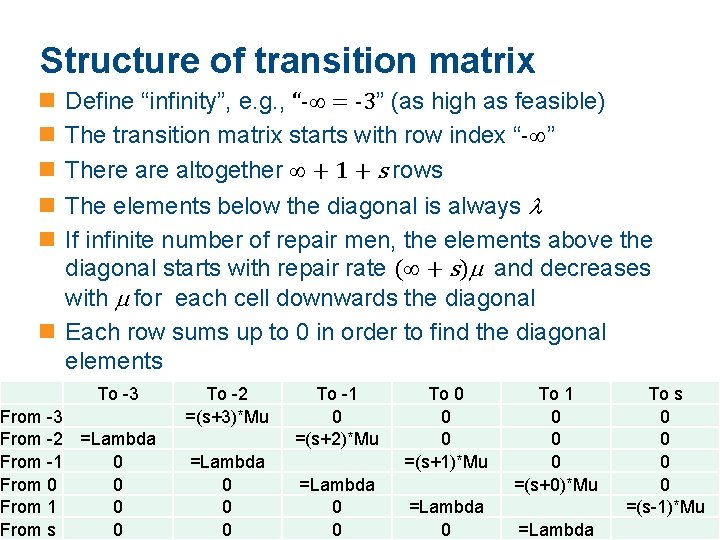 Structure of transition matrix

Define “infinity”, e.g., “$-\infty = -3$” (as high as feasible)

The transition matrix starts with row index “$-\infty$”

There are altogether $\infty + 1 + s$ rows

The elements below the diagonal is always $\lambda$

If infinite number of repair men, the elements above the diagonal starts with repair rate $(\infty + s)\mu$ and decreases with $\mu$ for each cell downwards the diagonal

Each row sums up to 0 in order to find the diagonal elements

| | To -3 | To -2 | To -1 | To 0 | To 1 | To s |
|---|---|---|---|---|---|---|
| From -3 | | =(s+3)*Mu | 0 | 0 | 0 | 0 |
| From -2 | =Lambda | | =(s+2)*Mu | 0 | 0 | 0 |
| From -1 | 0 | =Lambda | | =(s+1)*Mu | 0 | 0 |
| From 0 | 0 | 0 | =Lambda | | =(s+0)*Mu | 0 |
| From 1 | 0 | 0 | 0 | =Lambda | | =(s-1)*Mu |
| From s | 0 | 0 | 0 | 0 | =Lambda | |